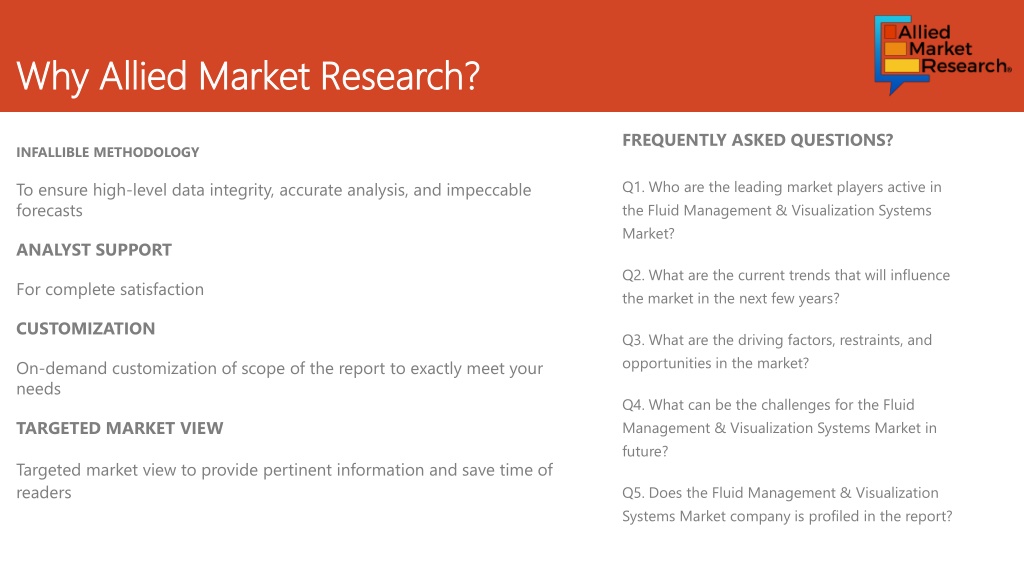 Why Allied Market Research?

Allied Market Research®

INFALLIBLE METHODOLOGY

To ensure high-level data integrity, accurate analysis, and impeccable forecasts

ANALYST SUPPORT

For complete satisfaction

CUSTOMIZATION

On-demand customization of scope of the report to exactly meet your needs

TARGETED MARKET VIEW

Targeted market view to provide pertinent information and save time of readers

FREQUENTLY ASKED QUESTIONS?

Q1. Who are the leading market players active in the Fluid Management & Visualization Systems Market?

Q2. What are the current trends that will influence the market in the next few years?

Q3. What are the driving factors, restraints, and opportunities in the market?

Q4. What can be the challenges for the Fluid Management & Visualization Systems Market in future?

Q5. Does the Fluid Management & Visualization Systems Market company is profiled in the report?